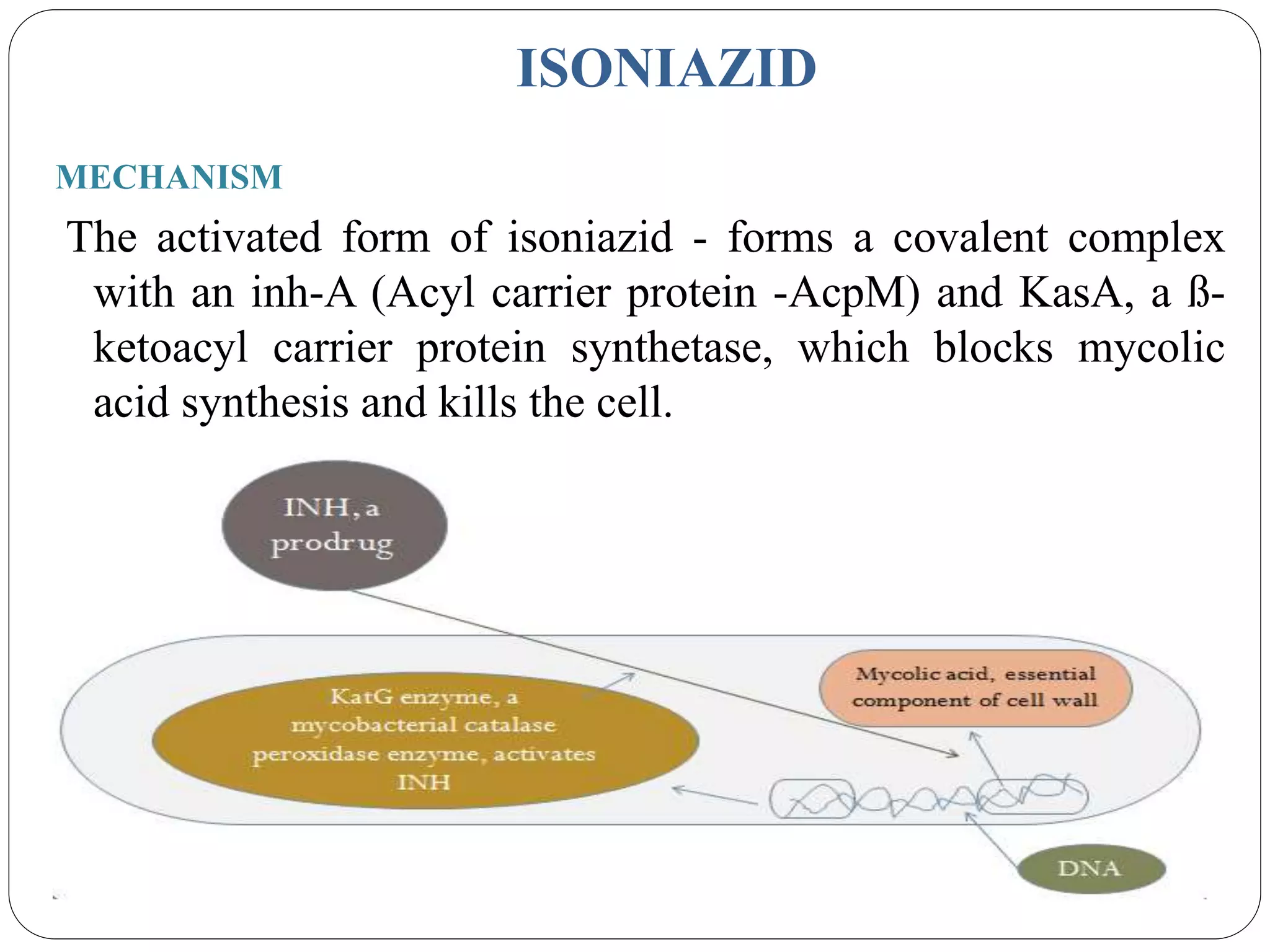 ISONIAZID

MECHANISM

The activated form of isoniazid - forms a covalent complex with an inh-A (Acyl carrier protein -AcpM) and KasA, a ß-ketoacyl carrier protein synthetase, which blocks mycolic acid synthesis and kills the cell.

INH, a prodrug

KatG enzyme, a mycobacterial catalase peroxidase enzyme, activates INH

Mycolic acid, essential component of cell wall

DNA